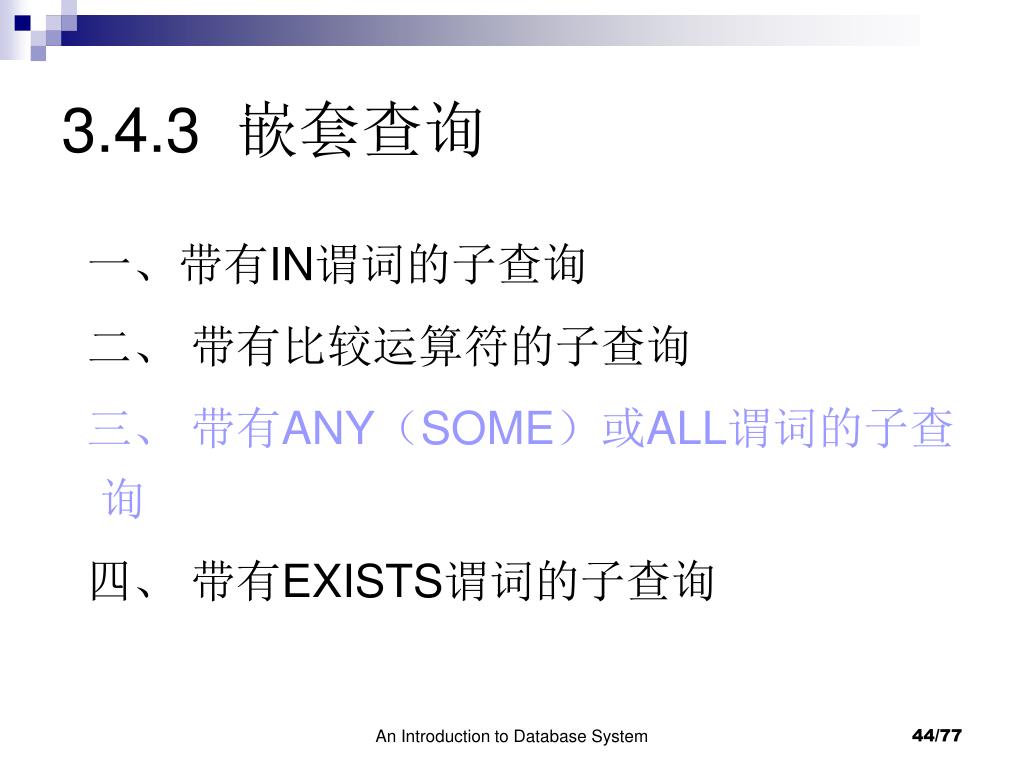 3.4.3 嵌套查询

一、带有IN谓词的子查询

二、 带有比较运算符的子查询

三、 带有ANY（SOME）或ALL谓词的子查询

四、 带有EXISTS谓词的子查询

An Introduction to Database System

44/77